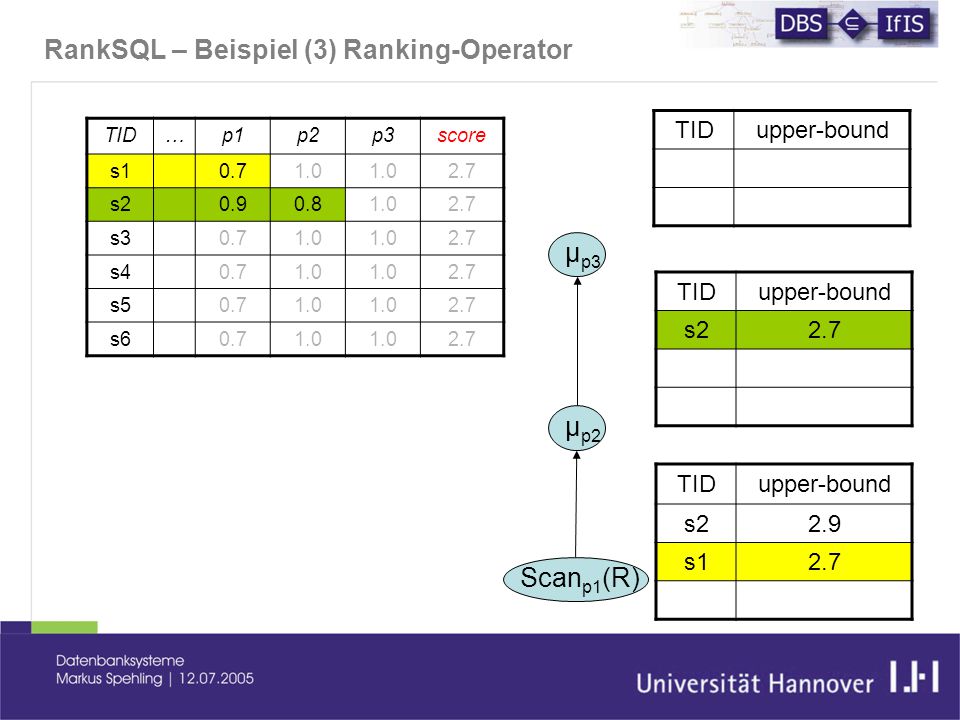 DBS ∈ IfIS

RankSQL – Beispiel (3) Ranking-Operator

| TID | … | p1 | p2 | p3 | score |
|---|---|---|---|---|---|
| s1 | | 0.7 | 1.0 | 1.0 | 2.7 |
| s2 | | 0.9 | 0.8 | 1.0 | 2.7 |
| s3 | | 0.7 | 1.0 | 1.0 | 2.7 |
| s4 | | 0.7 | 1.0 | 1.0 | 2.7 |
| s5 | | 0.7 | 1.0 | 1.0 | 2.7 |
| s6 | | 0.7 | 1.0 | 1.0 | 2.7 |

| TID | upper-bound |
|---|---|
| | |
| | |

$\mu_{p3}$

| TID | upper-bound |
|---|---|
| s2 | 2.7 |
| | |
| | |

$\mu_{p2}$

| TID | upper-bound |
|---|---|
| s2 | 2.9 |
| s1 | 2.7 |
| | |

$Scan_{p1}(R)$

Datenbanksysteme
Markus Spehling | 12.07.2005

Universität Hannover